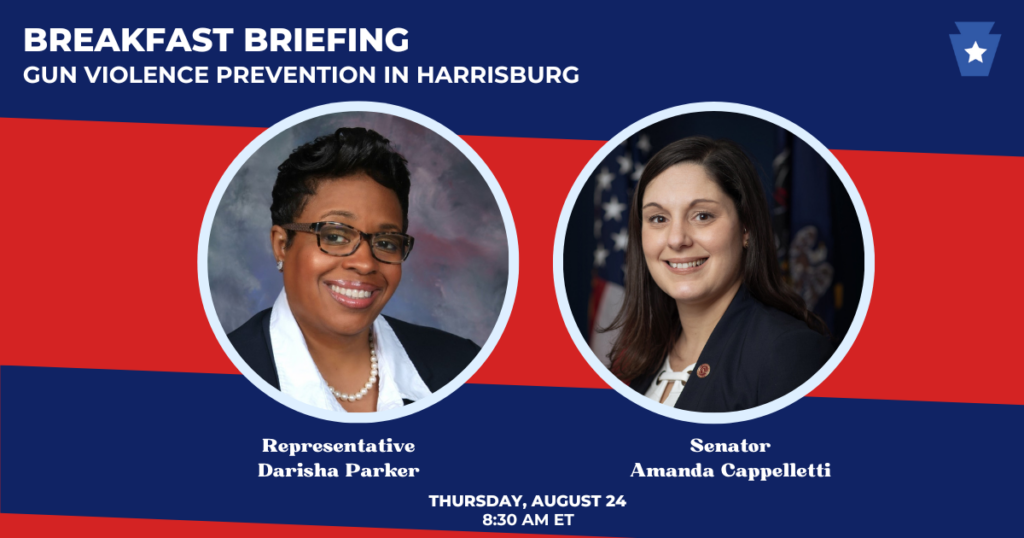 BREAKFAST BRIEFING
GUN VIOLENCE PREVENTION IN HARRISBURG

Representative
Darisha Parker

Senator
Amanda Cappelletti

THURSDAY, AUGUST 24
8:30 AM ET